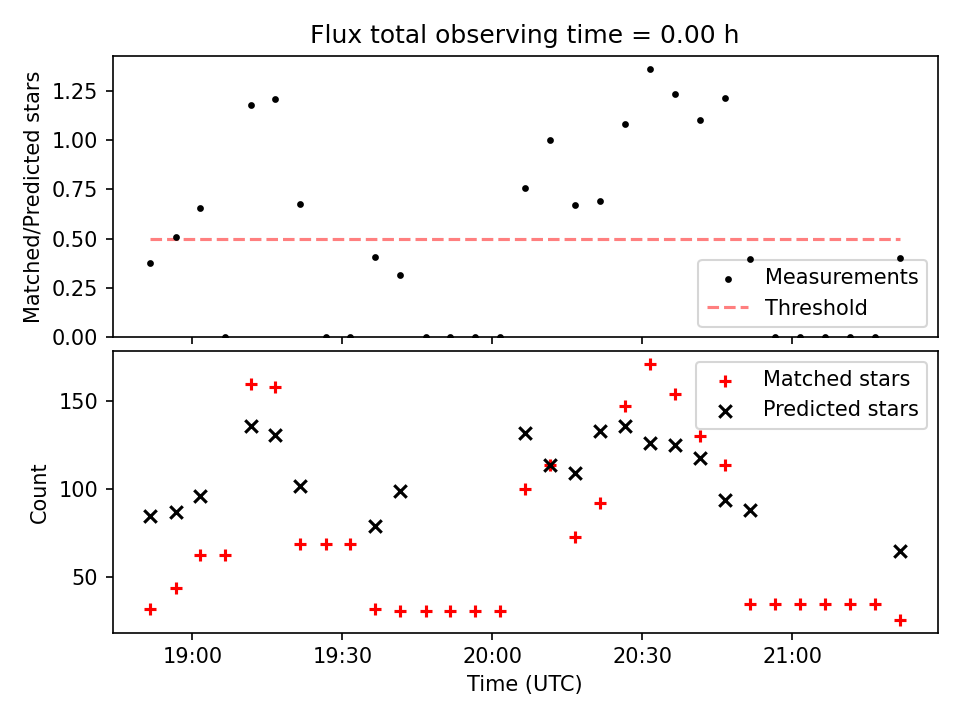 Flux total observing time = 0.00 h

Matched/Predicted stars

1.25
1.00
0.75
0.50
0.25
0.00

Measurements
Threshold

Count

150
100
50

Matched stars
Predicted stars

19:00
19:30
20:00
20:30
21:00

Time (UTC)